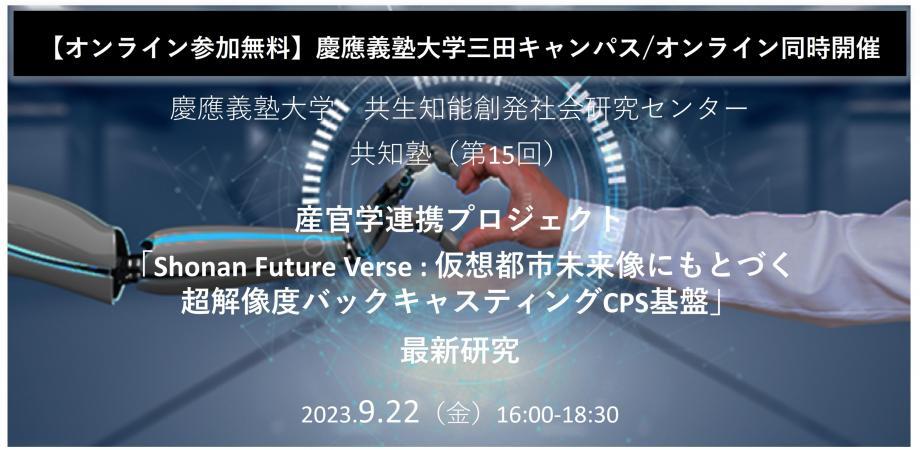 【オンライン参加無料】慶應義塾大学三田キャンパス/オンライン同時開催

慶應義塾大学　共生知能創発社会研究センター

共知塾（第15回）

産官学連携プロジェクト

「Shonan Future Verse : 仮想都市未来像にもとづく超解像度バックキャスティングCPS基盤」

最新研究

2023.9.22（金）16:00-18:30